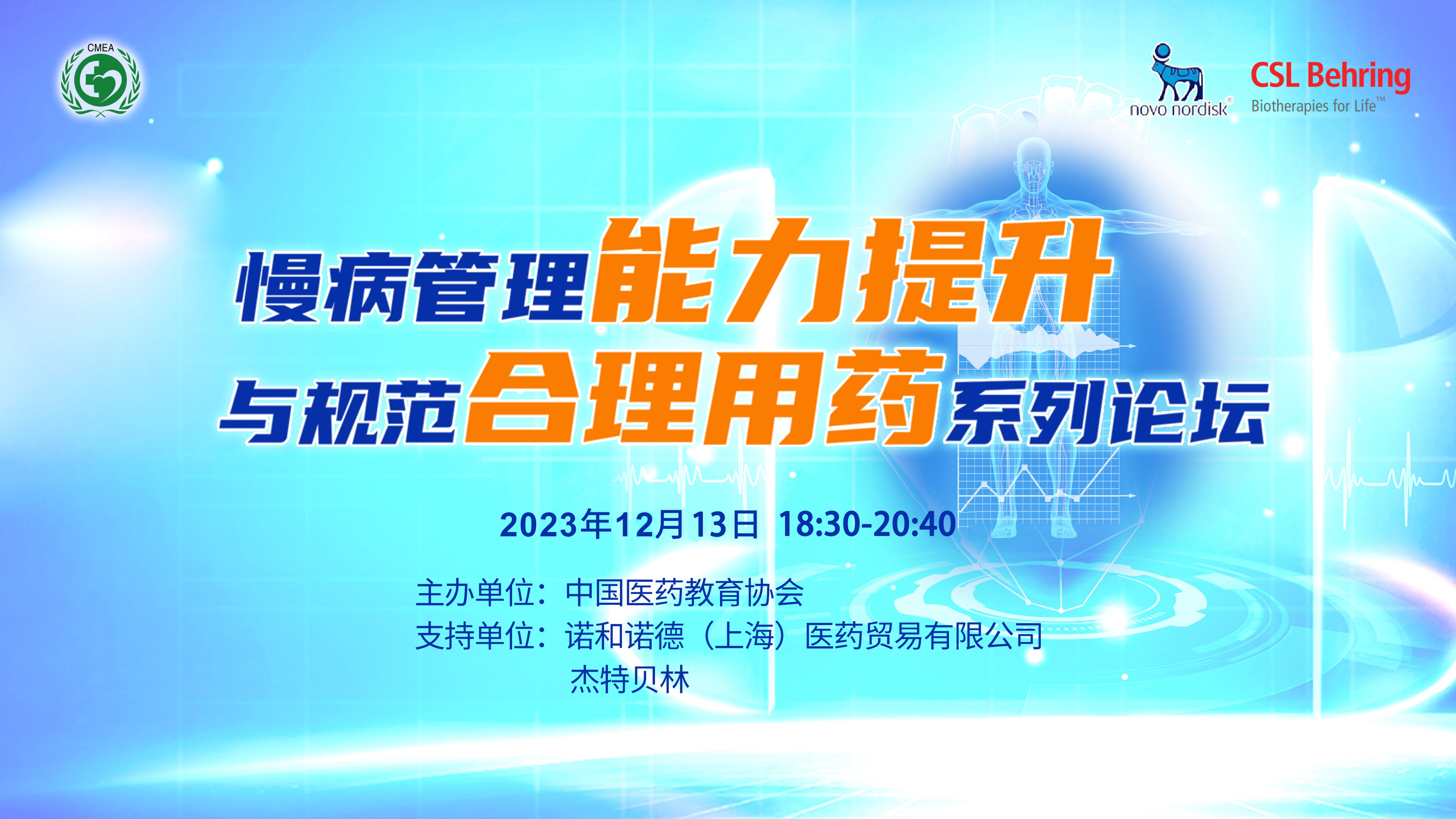 CMEA

novo nordisk®

CSL Behring
Biotherapies for Life™

慢病管理能力提升
与规范合理用药系列论坛

2023年12月13日 18:30-20:40

主办单位：中国医药教育协会
支持单位：诺和诺德（上海）医药贸易有限公司
杰特贝林